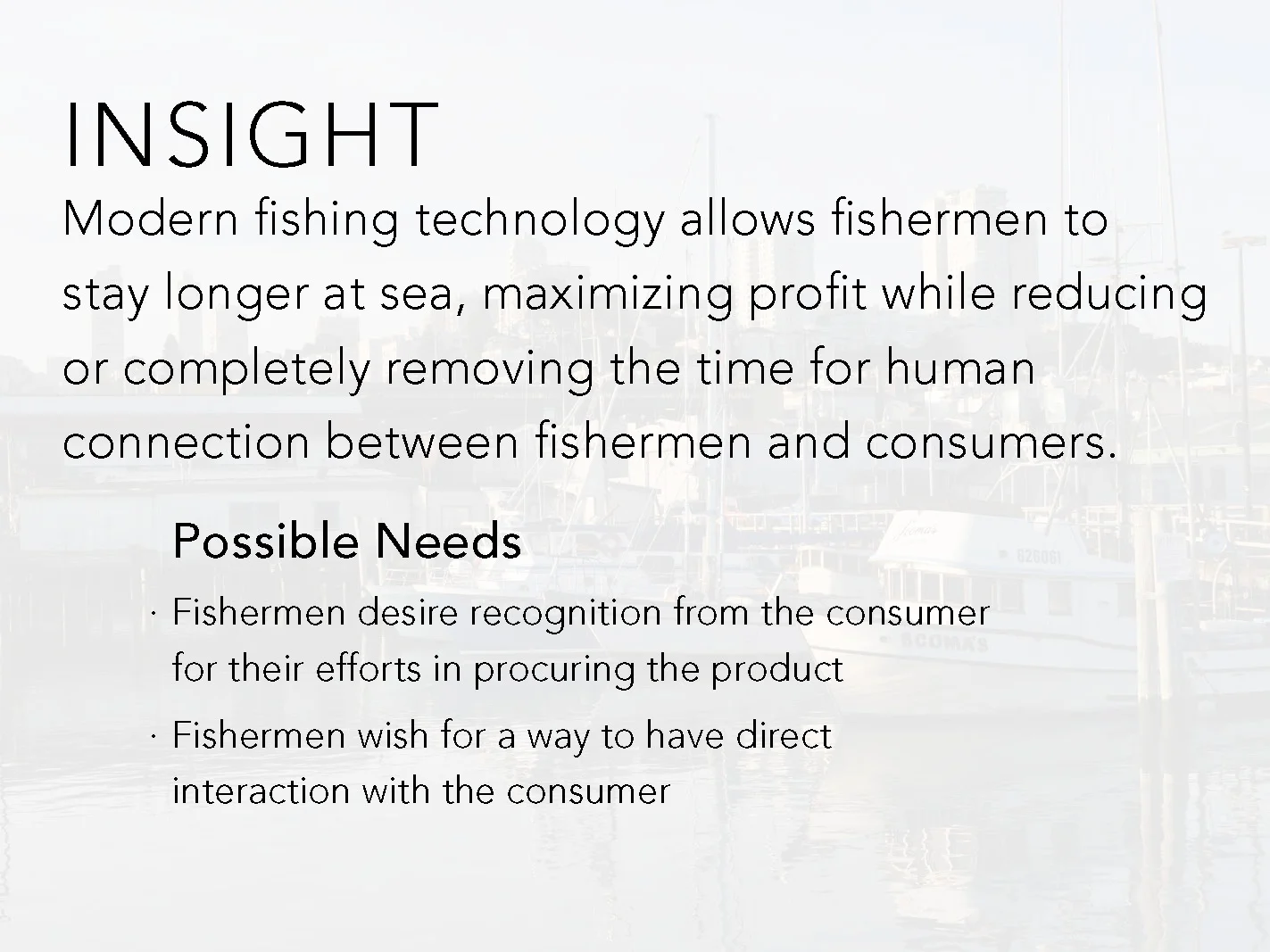 INSIGHT

Modern fishing technology allows fishermen to stay longer at sea, maximizing profit while reducing or completely removing the time for human connection between fishermen and consumers.

Possible Needs

· Fishermen desire recognition from the consumer for their efforts in procuring the product

· Fishermen wish for a way to have direct interaction with the consumer